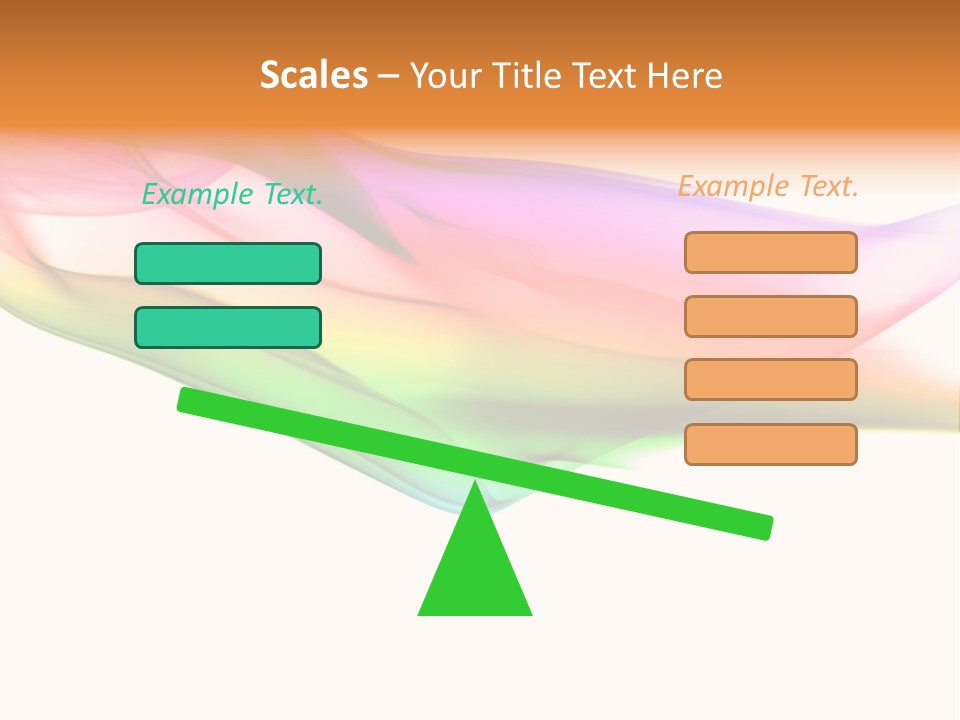 Scales – Your Title Text Here

Example Text.

Example Text.